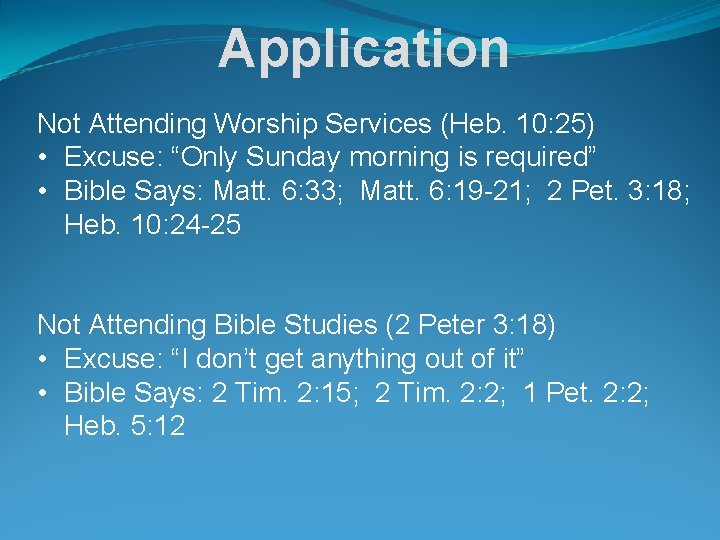 Application

Not Attending Worship Services (Heb. 10:25)
• Excuse: “Only Sunday morning is required”
• Bible Says: Matt. 6:33; Matt. 6:19-21; 2 Pet. 3:18; Heb. 10:24-25

Not Attending Bible Studies (2 Peter 3:18)
• Excuse: “I don’t get anything out of it”
• Bible Says: 2 Tim. 2:15; 2 Tim. 2:2; 1 Pet. 2:2; Heb. 5:12